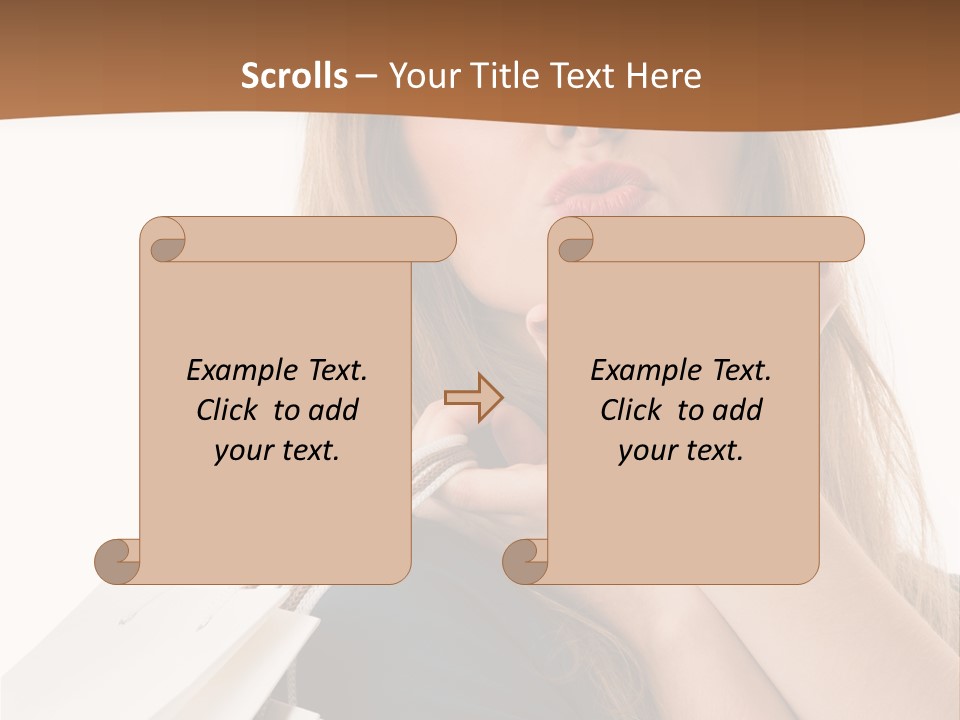 Scrolls – Your Title Text Here

Example Text. Click to add your text.

Example Text. Click to add your text.